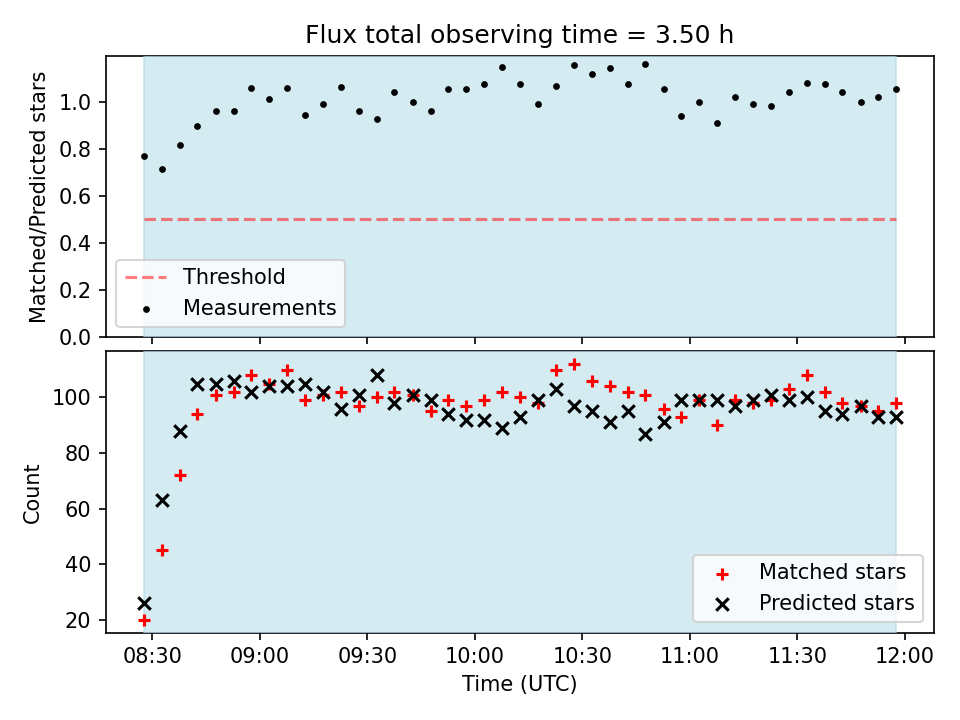 Flux total observing time = 3.50 h

Matched/Predicted stars

1.0
0.8
0.6
0.4
0.2
0.0

Threshold
Measurements

Count

100
80
60
40
20

Matched stars
Predicted stars

08:30
09:00
09:30
10:00
10:30
11:00
11:30
12:00

Time (UTC)